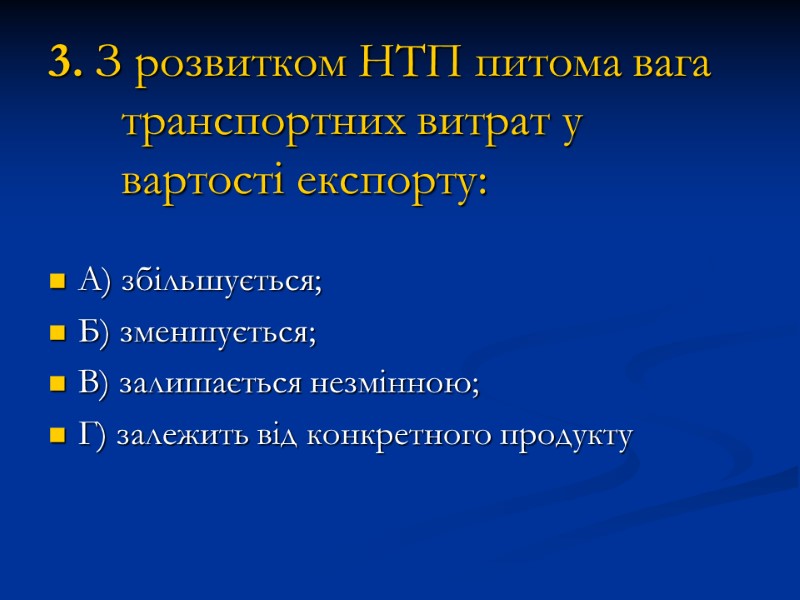 3. З розвитком НТП питома вага транспортних витрат у вартості експорту:

А) збільшується;
Б) зменшується;
В) залишається незмінною;
Г) залежить від конкретного продукту